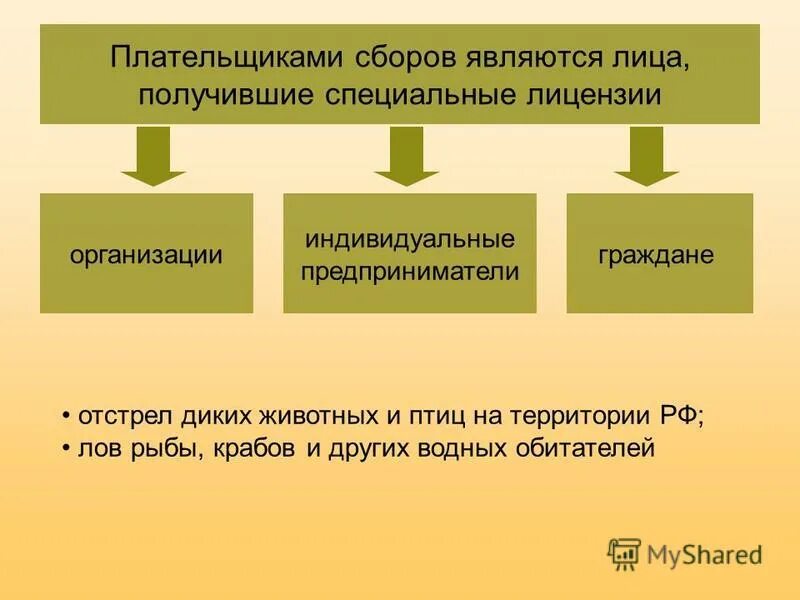 Плательщиками сборов являются лица, получившие специальные лицензии

организации

индивидуальные предприниматели

граждане

• отстрел диких животных и птиц на территории РФ;
• лов рыбы, крабов и других водных обитателей

MyShared